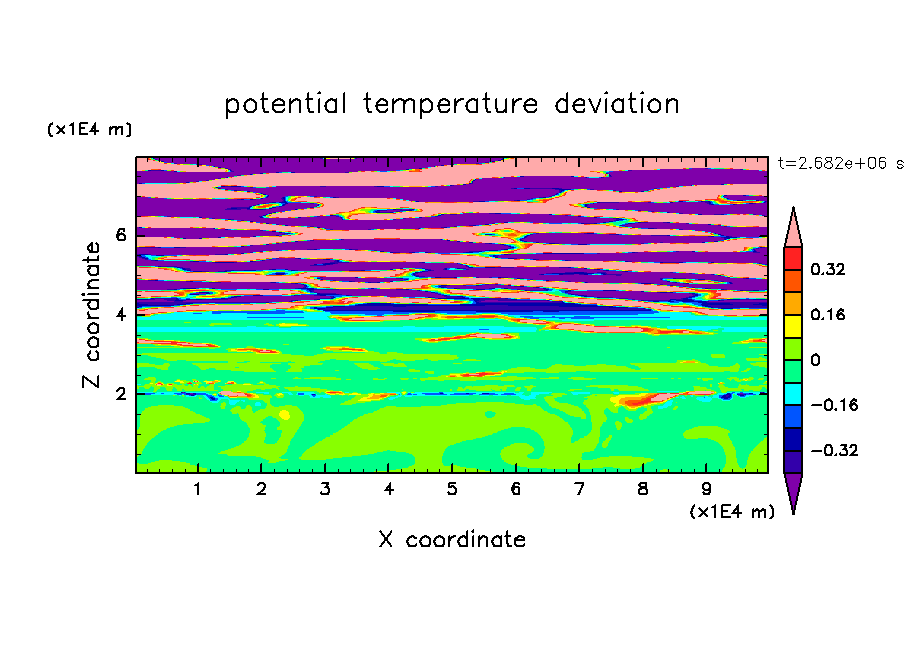 potential temperature deviation

(x1E4 m)

t=2.682e+06 s

Z coordinate

6
4
2

0.32
0.16
0
−0.16
−0.32

1 2 3 4 5 6 7 8 9

(x1E4 m)

X coordinate